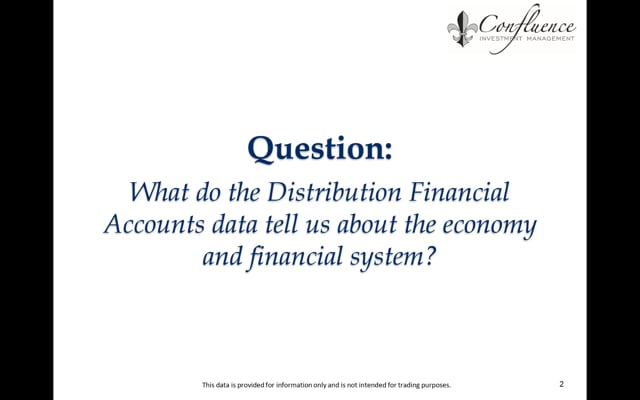 Confluence
INVESTMENT MANAGEMENT

Question:

What do the Distribution Financial Accounts data tell us about the economy and financial system?

This data is provided for information only and is not intended for trading purposes.

2